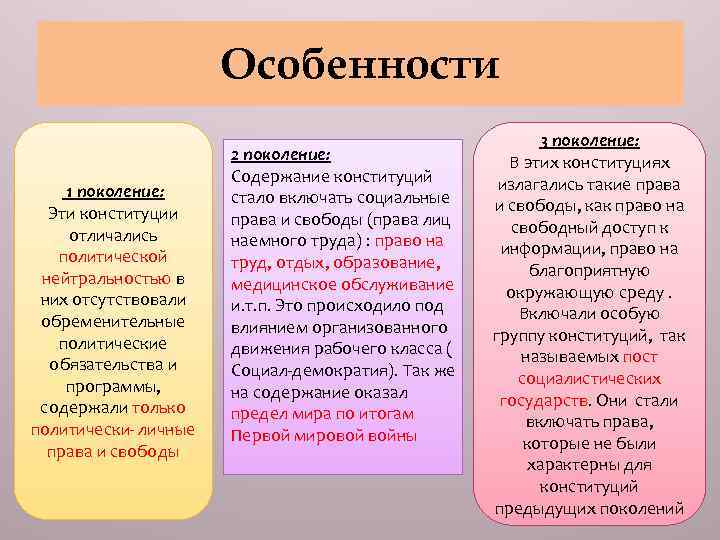 Особенности

1 поколение:
Эти конституции отличались политической нейтральностью в них отсутствовали обременительные политические обязательства и программы, содержали только политически- личные права и свободы

2 поколение:
Содержание конституций стало включать социальные права и свободы (права лиц наемного труда) : право на труд, отдых, образование, медицинское обслуживание и.т.п. Это происходило под влиянием организованного движения рабочего класса ( Социал-демократия). Так же на содержание оказал предел мира по итогам Первой мировой войны

3 поколение:
В этих конституциях излагались такие права и свободы, как право на свободный доступ к информации, право на благоприятную окружающую среду . Включали особую группу конституций, так называемых пост социалистических государств. Они стали включать права, которые не были характерны для конституций предыдущих поколений